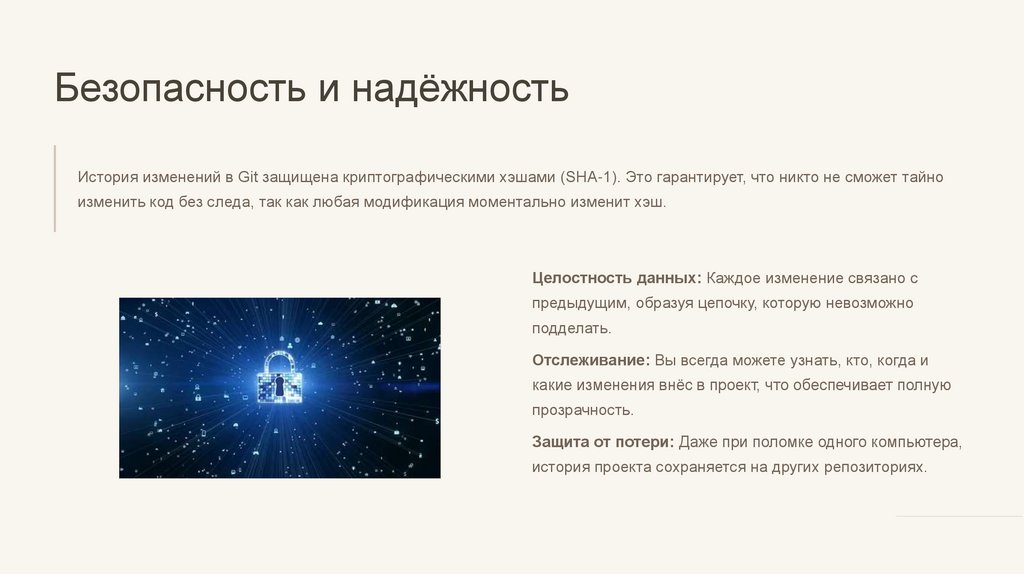 Безопасность и надёжность

История изменений в Git защищена криптографическими хэшами (SHA-1). Это гарантирует, что никто не сможет тайно изменить код без следа, так как любая модификация моментально изменит хэш.

Целостность данных: Каждое изменение связано с предыдущим, образуя цепочку, которую невозможно подделать.

Отслеживание: Вы всегда можете узнать, кто, когда и какие изменения внёс в проект, что обеспечивает полную прозрачность.

Защита от потери: Даже при поломке одного компьютера, история проекта сохраняется на других репозиториях.